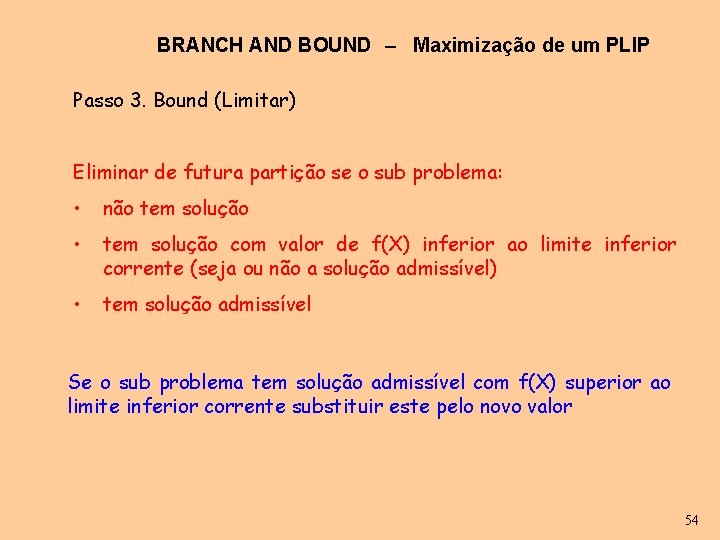 BRANCH AND BOUND – Maximização de um PLIP

Passo 3. Bound (Limitar)

Eliminar de futura partição se o sub problema:

• não tem solução

• tem solução com valor de f(X) inferior ao limite inferior corrente (seja ou não a solução admissível)

• tem solução admissível

Se o sub problema tem solução admissível com f(X) superior ao limite inferior corrente substituir este pelo novo valor

54